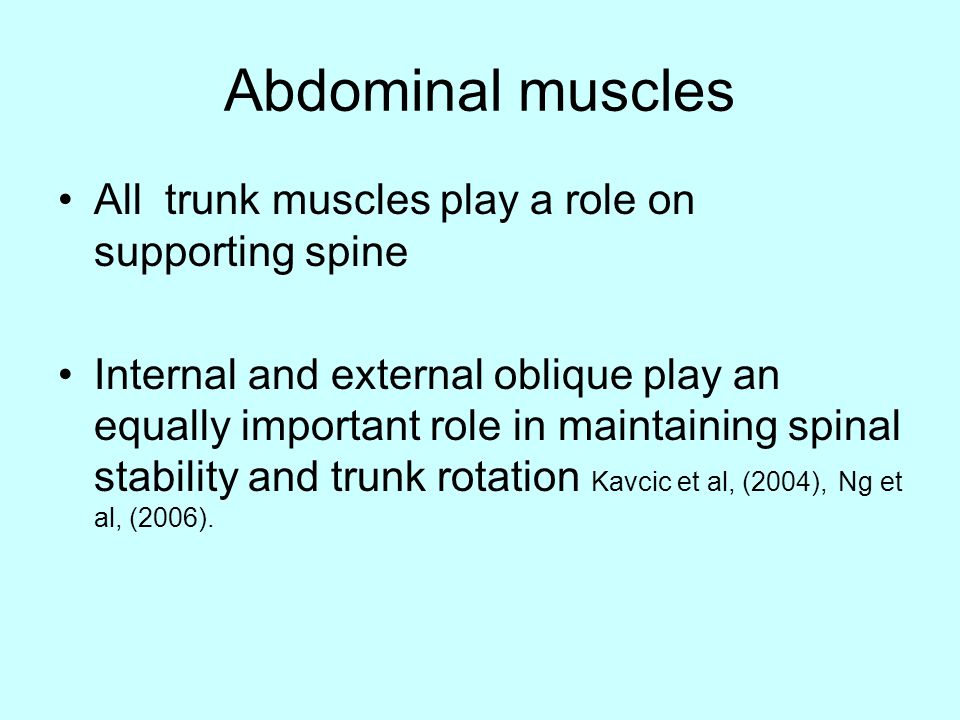 Abdominal muscles

• All trunk muscles play a role on supporting spine

• Internal and external oblique play an equally important role in maintaining spinal stability and trunk rotation Kavcic et al, (2004), Ng et al, (2006).